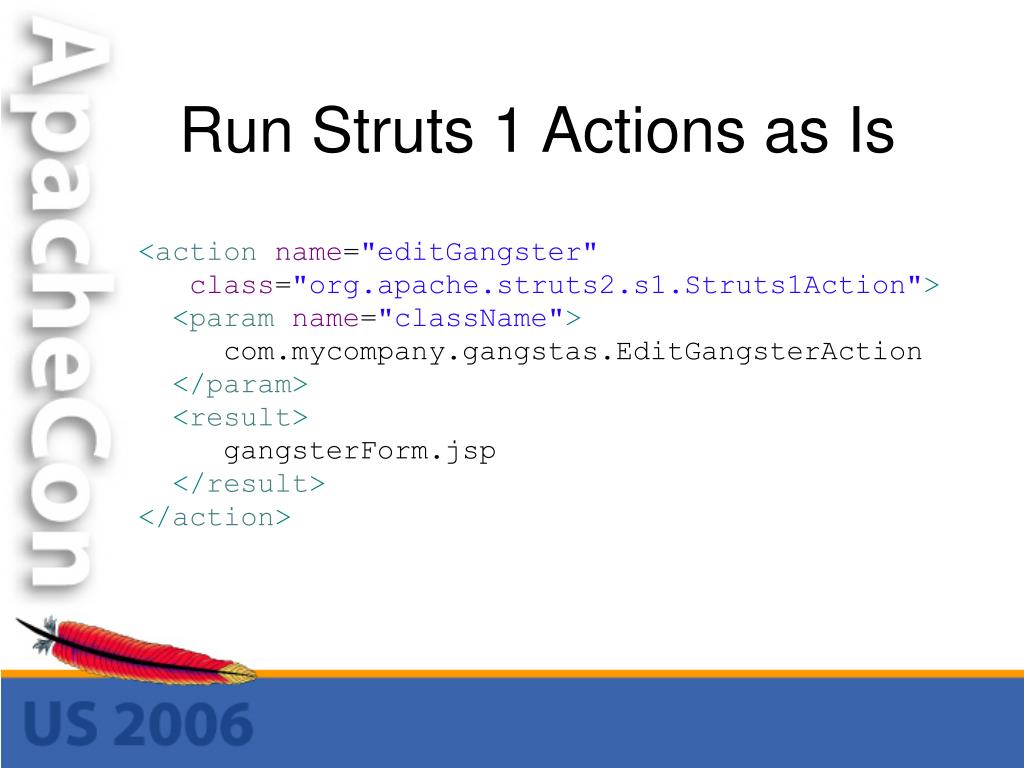 ApacheCon

Run Struts 1 Actions as Is

<action name="editGangster"
 class="org.apache.struts2.s1.Struts1Action">
 <param name="className">
 com.mycompany.gangstas.EditGangsterAction
 </param>
 <result>
 gangsterForm.jsp
 </result>
</action>

US 2006